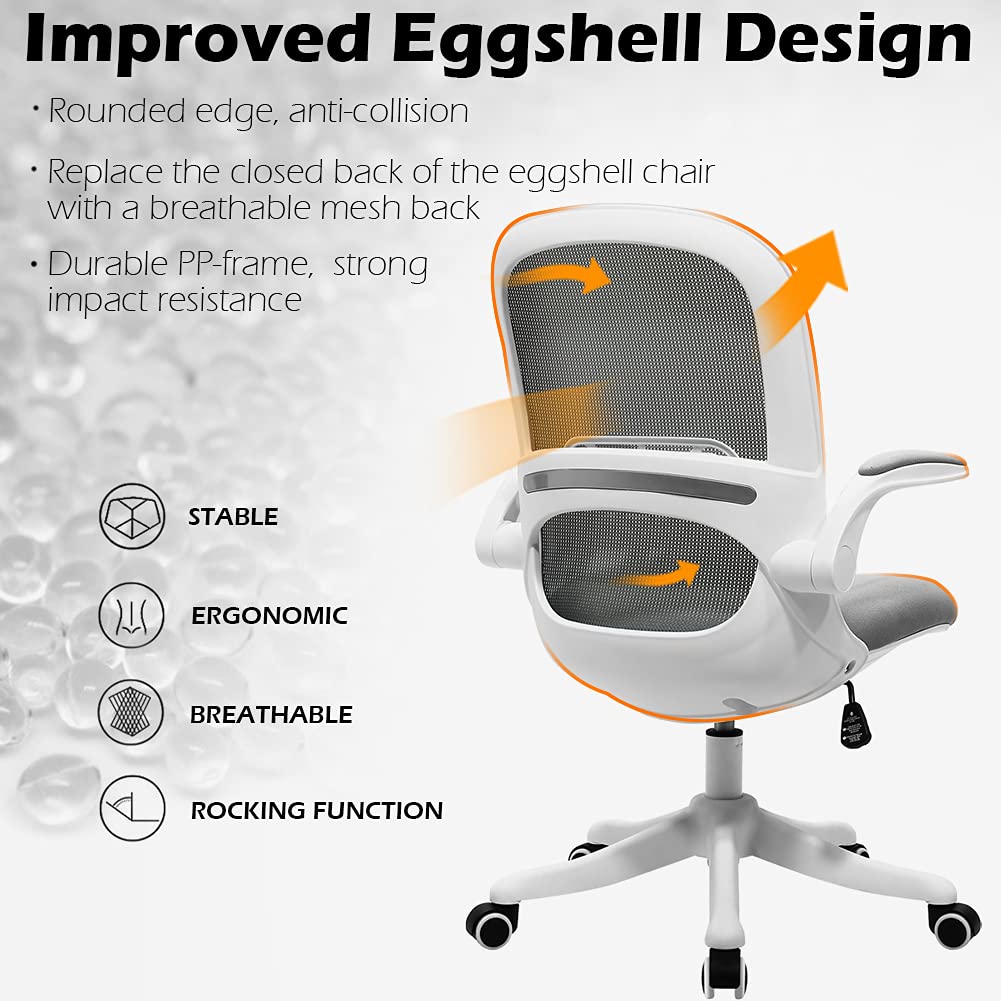 Improved Eggshell Design

· Rounded edge, anti-collision

· Replace the closed back of the eggshell chair with a breathable mesh back

· Durable PP-frame, strong impact resistance

STABLE

ERGONOMIC

BREATHABLE

ROCKING FUNCTION